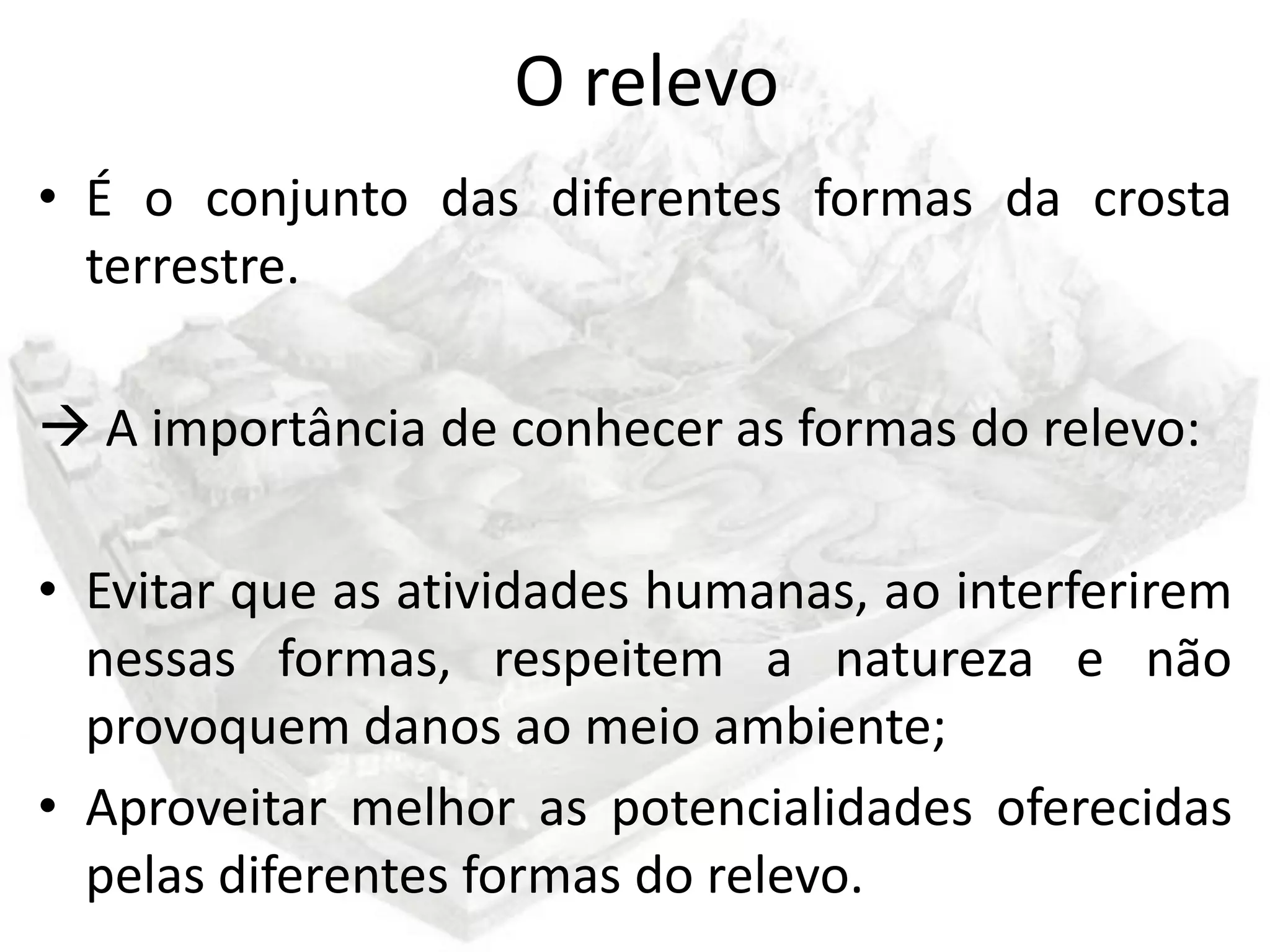 O relevo

• É o conjunto das diferentes formas da crosta terrestre.

→ A importância de conhecer as formas do relevo:

• Evitar que as atividades humanas, ao interferirem nessas formas, respeitem a natureza e não provoquem danos ao meio ambiente;
• Aproveitar melhor as potencialidades oferecidas pelas diferentes formas do relevo.